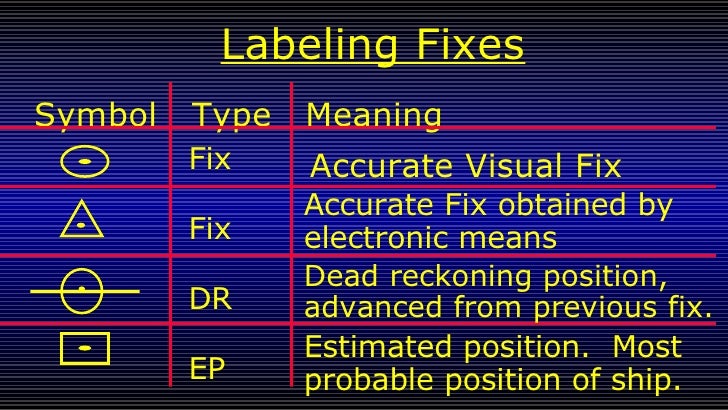 Labeling Fixes

| Symbol | Type | Meaning |
|---|---|---|
| | Fix | Accurate Visual Fix |
| | Fix | Accurate Fix obtained by electronic means |
| | DR | Dead reckoning position, advanced from previous fix. |
| | EP | Estimated position.  Most probable position of ship. |